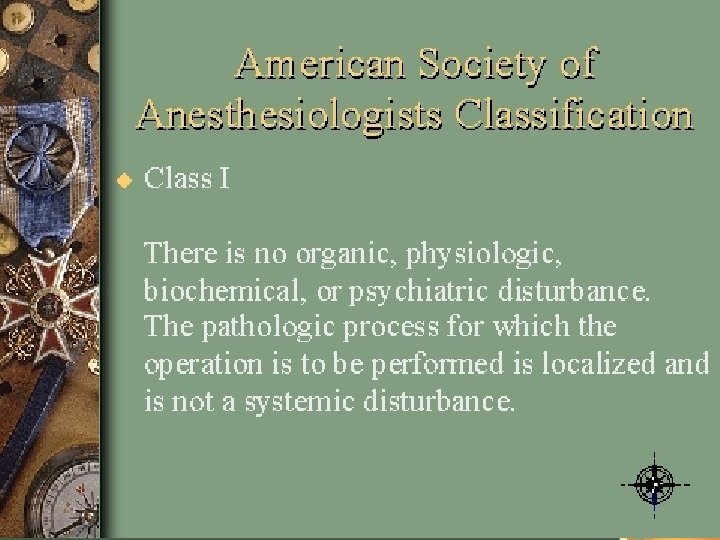 American Society of Anesthesiologists Classification

Class I

There is no organic, physiologic, biochemical, or psychiatric disturbance. The pathologic process for which the operation is to be performed is localized and is not a systemic disturbance.